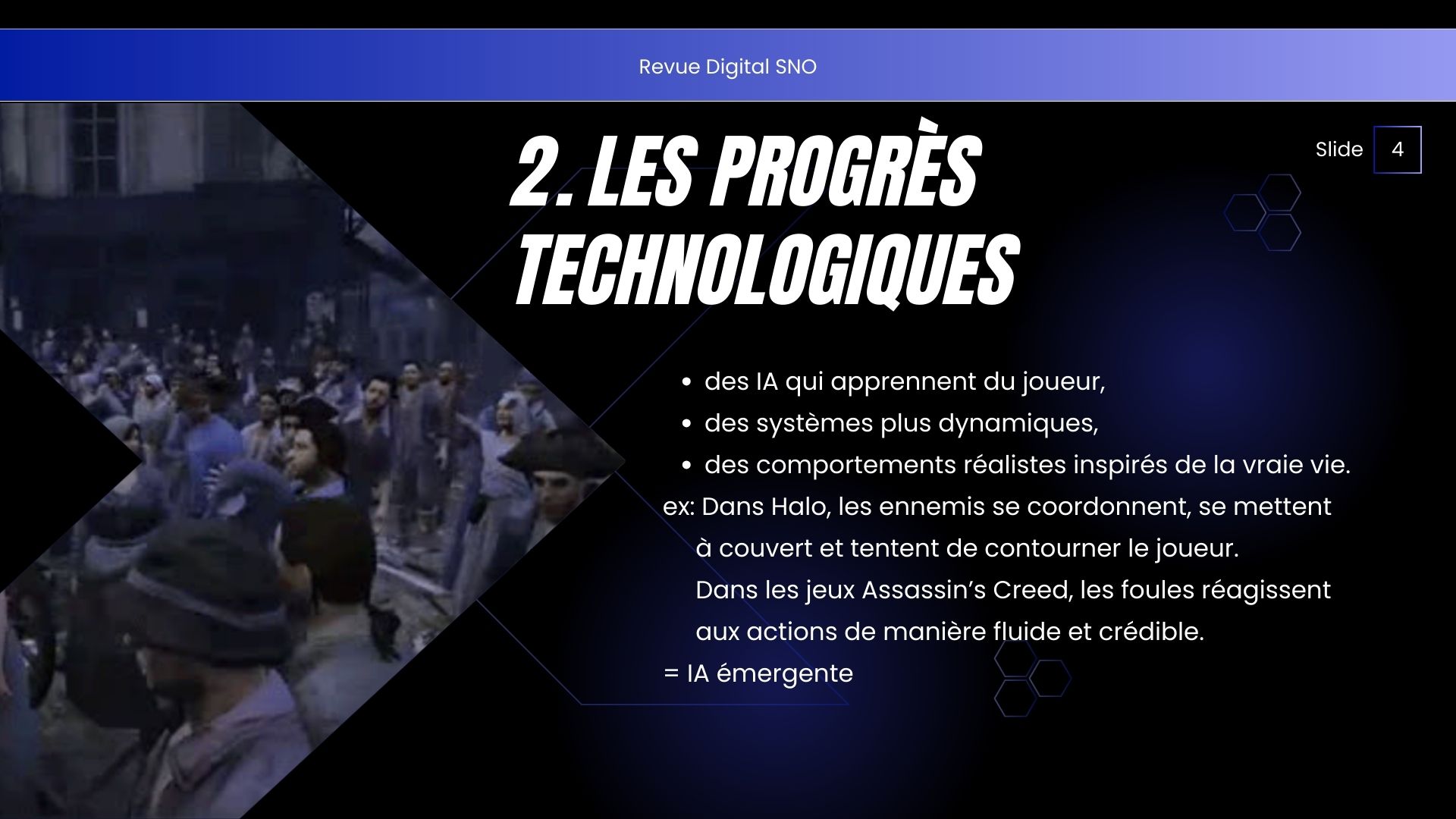 Revue Digital SNO

Slide 4

2. LES PROGRÈS TECHNOLOGIQUES

- des IA qui apprennent du joueur,
- des systèmes plus dynamiques,
- des comportements réalistes inspirés de la vraie vie.

ex: Dans Halo, les ennemis se coordonnent, se mettent à couvert et tentent de contourner le joueur.
Dans les jeux Assassin’s Creed, les foules réagissent aux actions de manière fluide et crédible.
= IA émergente